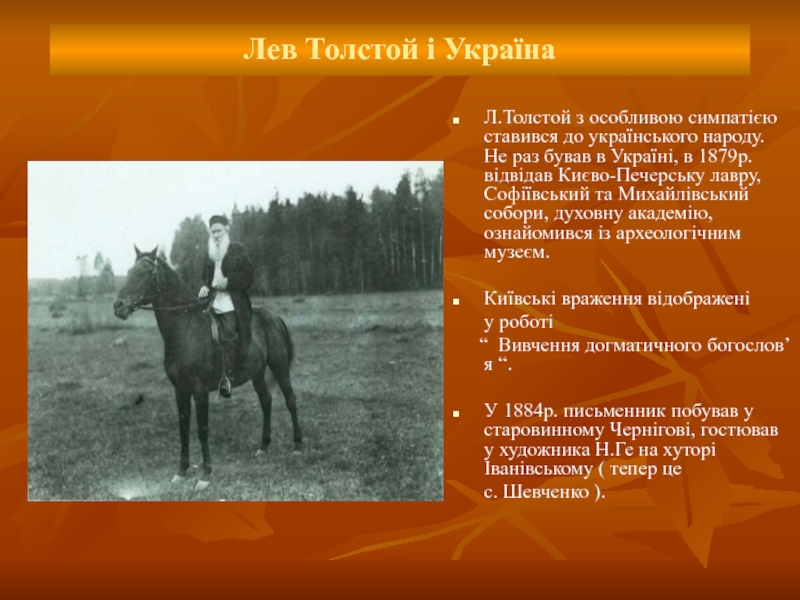 Лев Толстой і Україна

Л.Толстой з особливою симпатією ставився до українського народу. Не раз бував в Україні, в 1879р. відвідав Києво-Печерську лавру, Софіївський та Михайлівський собори, духовну академію, ознайомився із археологічним музеєм.

Київські враження відображені у роботі
“ Вивчення догматичного богослов’я “.

У 1884р. письменник побував у старовинному Чернігові, гостював у художника Н.Ге на хуторі Іванівському ( тепер це с. Шевченко ).